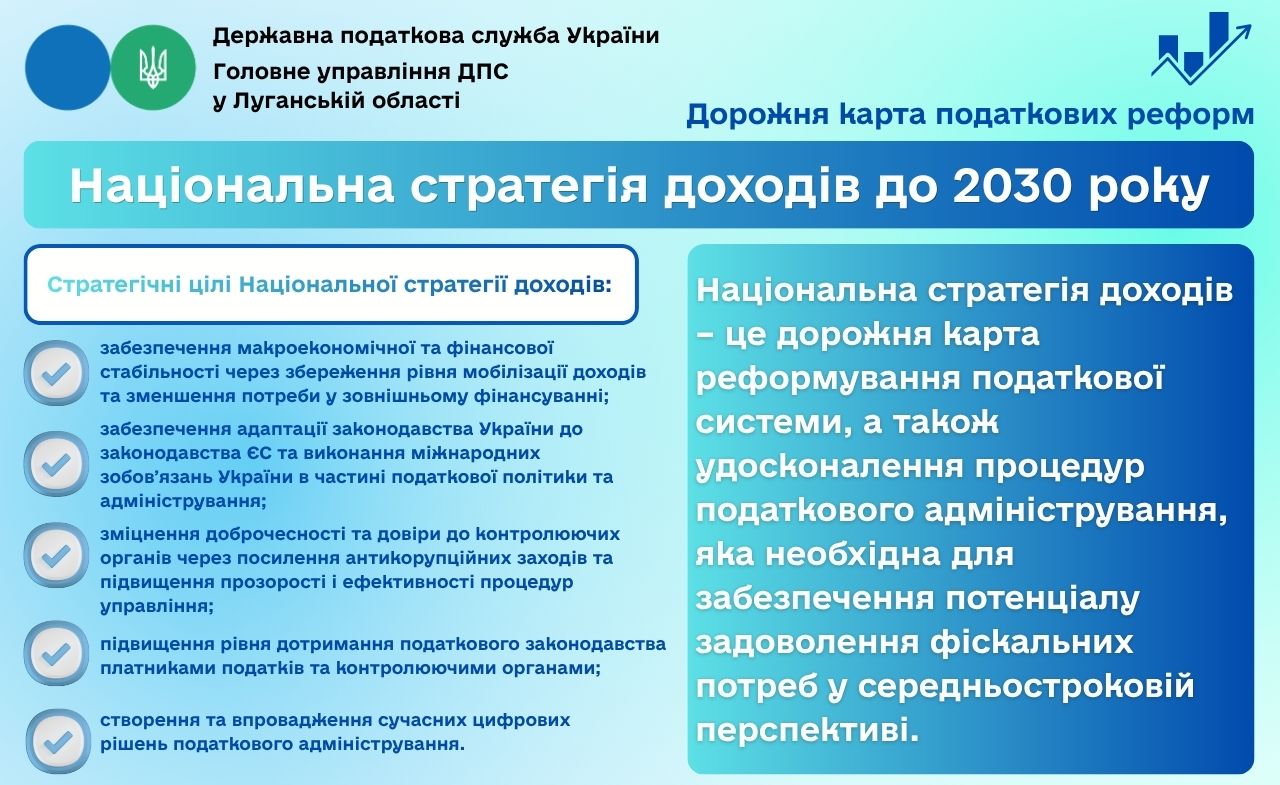 Державна податкова служба України

Головне управління ДПС у Луганській області

Дорожня карта податкових реформ

Національна стратегія доходів до 2030 року

Стратегічні цілі Національної стратегії доходів:

забезпечення макроекономічної та фінансової стабільності через збереження рівня мобілізації доходів та зменшення потреби у зовнішньому фінансуванні;

забезпечення адаптації законодавства України до законодавства ЄС та виконання міжнародних зобов'язань України в частині податкової політики та адміністрування;

зміцнення доброчесності та довіри до контролюючих органів через посилення антикорупційних заходів та підвищення прозорості і ефективності процедур управління;

підвищення рівня дотримання податкового законодавства платниками податків та контролюючими органами;

створення та впровадження сучасних цифрових рішень податкового адміністрування.

Національна стратегія доходів – це дорожня карта реформування податкової системи, а також удосконалення процедур податкового адміністрування, яка необхідна для забезпечення потенціалу задоволення фіскальних потреб у середньостроковій перспективі.